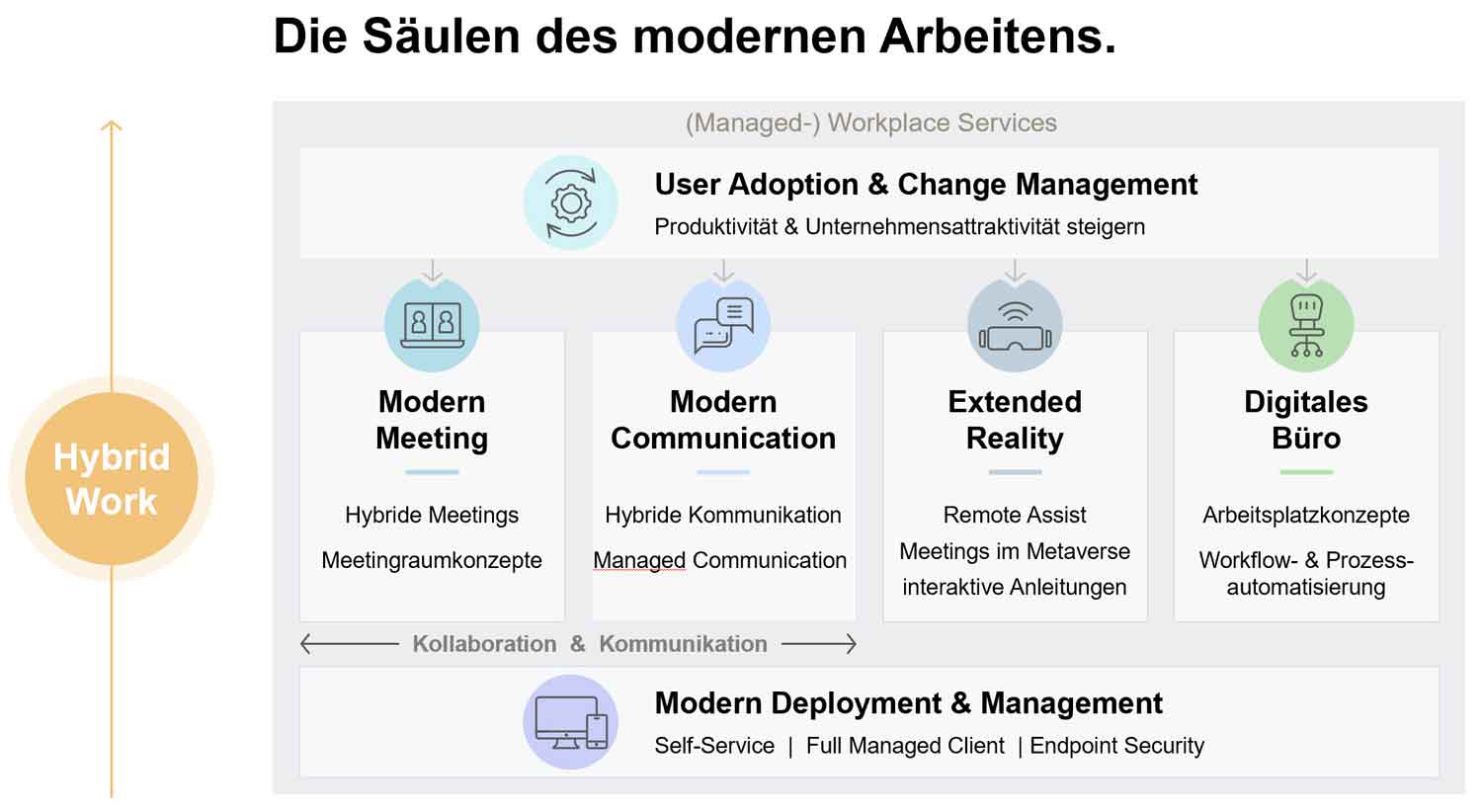 Die Säulen des modernen Arbeitens.

Hybrid Work

(Managed-) Workplace Services

User Adoption & Change Management
Produktivität & Unternehmensattraktivität steigern

Modern Meeting
Hybride Meetings
Meetingraumkonzepte

Modern Communication
Hybride Kommunikation
Managed Communication

Extended Reality
Remote Assist
Meetings im Metaverse
interaktive Anleitungen

Digitales Büro
Arbeitsplatzkonzepte
Workflow- & Prozessautomatisierung

Kollaboration & Kommunikation

Modern Deployment & Management
Self-Service | Full Managed Client | Endpoint Security